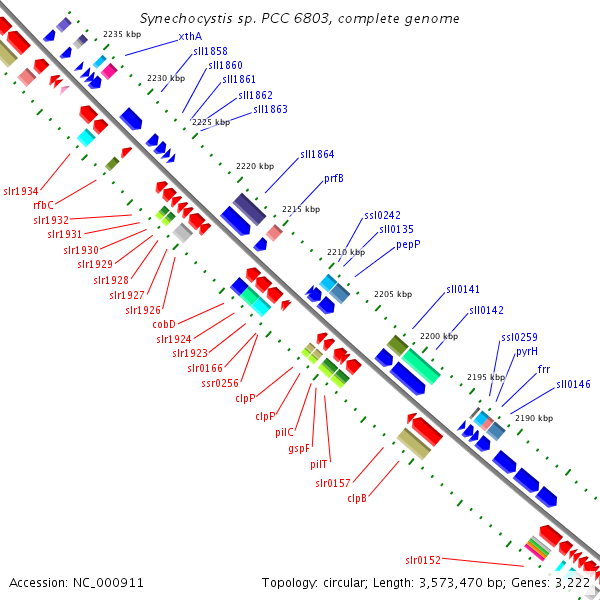 Synechocystis sp. PCC 6803, complete genome

2235 kbp
xthA
sll1858
sll1860
sll1861
sll1862
sll1863
2230 kbp
2225 kbp
2220 kbp
sll1864
prfB
2215 kbp
ssl0242
sll0135
pepP
2210 kbp
2205 kbp
sll0141
sll0142
2200 kbp
ssl0259
pyrH
frr
sll0146
2195 kbp
2190 kbp

slr1934
rfbC
slr1932
slr1931
slr1930
slr1929
slr1928
slr1927
slr1926
cobD
slr1924
slr1923
slr0166
ssr0256
clpP
clpP
pilC
gspF
pilT
slr0157
clpB
slr0152

Accession: NC_000911
Topology: circular; Length: 3,573,470 bp; Genes: 3,222